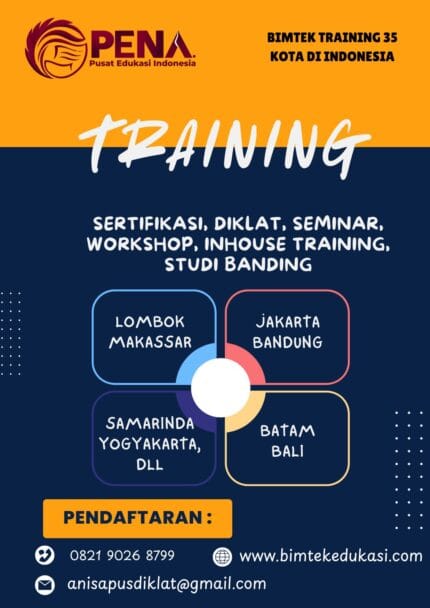 PENA
Pusat Edukasi Indonesia

BIMTEK TRAINING 35 KOTA DI INDONESIA

TRAINING

SERTIFIKASI, DIKLAT, SEMINAR, WORKSHOP, INHOUSE TRAINING, STUDI BANDING

LOMBOK MAKASSAR

JAKARTA BANDUNG

SAMARINDA YOGYAKARTA, DLL

BATAM BALI

PENDAFTARAN :

0821 9026 8799

www.bimtekedukasi.com

anisapusdiklat@gmail.com